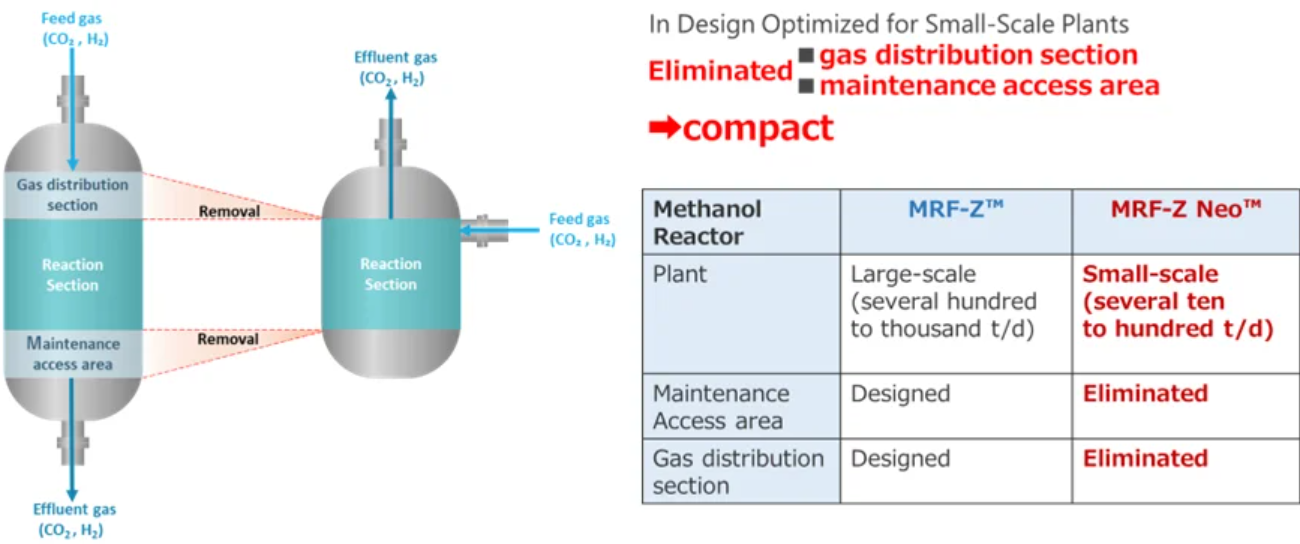 Feed gas ($CO_2$ , $H_2$)

Gas distribution section

Reaction Section

Maintenance access area

Effluent gas ($CO_2$, $H_2$)

Removal

Removal

Effluent gas ($CO_2$, $H_2$)

Reaction Section

Feed gas ($CO_2$ , $H_2$)

In Design Optimized for Small-Scale Plants

Eliminated ■ gas distribution section
■ maintenance access area

➡compact

| Methanol Reactor | MRF-Z™ | MRF-Z Neo™ |
|---|---|---|
| Plant | Large-scale (several hundred to thousand t/d) | Small-scale (several ten to hundred t/d) |
| Maintenance Access area | Designed | Eliminated |
| Gas distribution section | Designed | Eliminated |